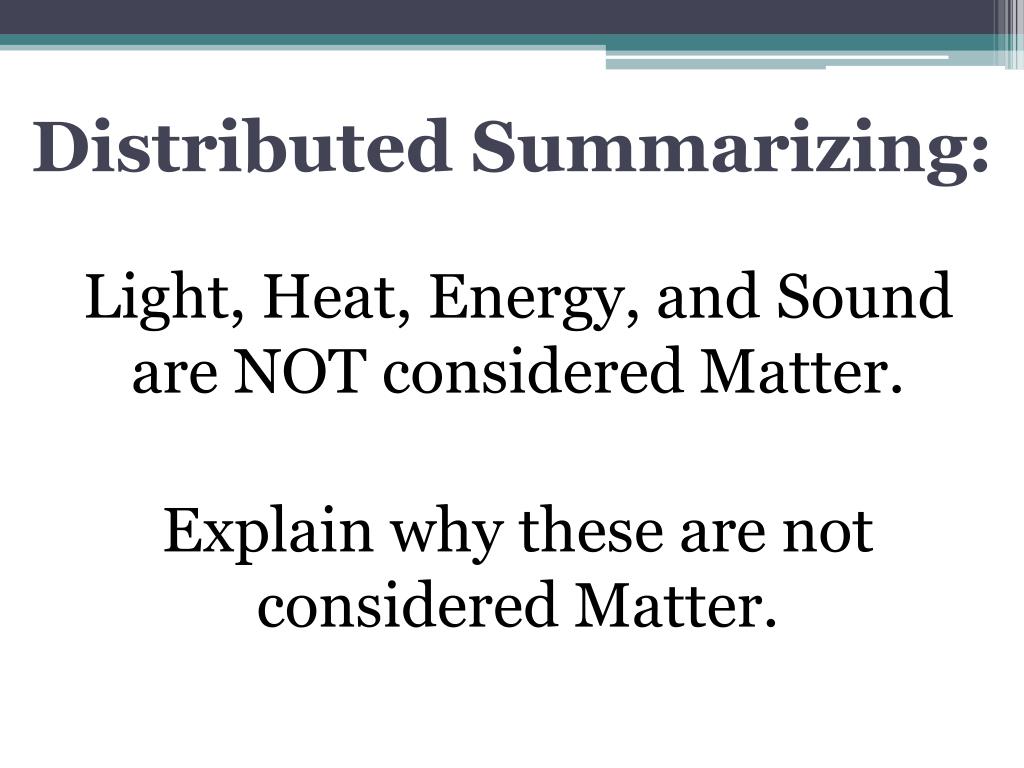 Distributed Summarizing:

Light, Heat, Energy, and Sound are NOT considered Matter.

Explain why these are not considered Matter.